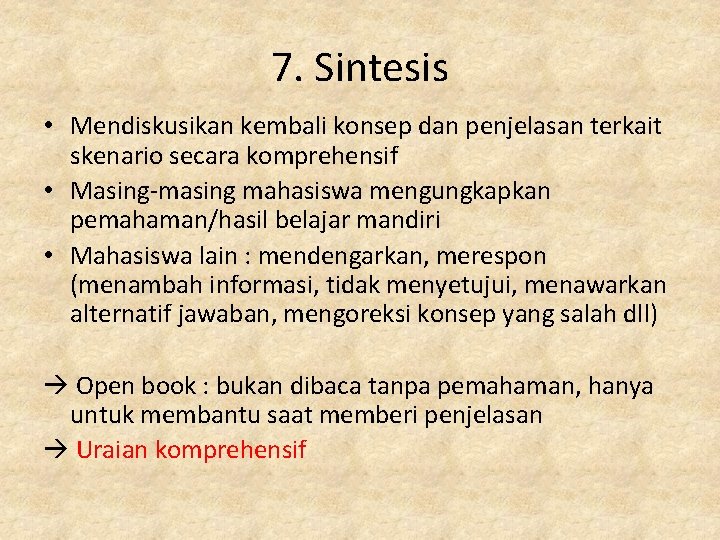 7. Sintesis

• Mendiskusikan kembali konsep dan penjelasan terkait skenario secara komprehensif
• Masing-masing mahasiswa mengungkapkan pemahaman/hasil belajar mandiri
• Mahasiswa lain : mendengarkan, merespon (menambah informasi, tidak menyetujui, menawarkan alternatif jawaban, mengoreksi konsep yang salah dll)

→ Open book : bukan dibaca tanpa pemahaman, hanya untuk membantu saat memberi penjelasan
→ Uraian komprehensif